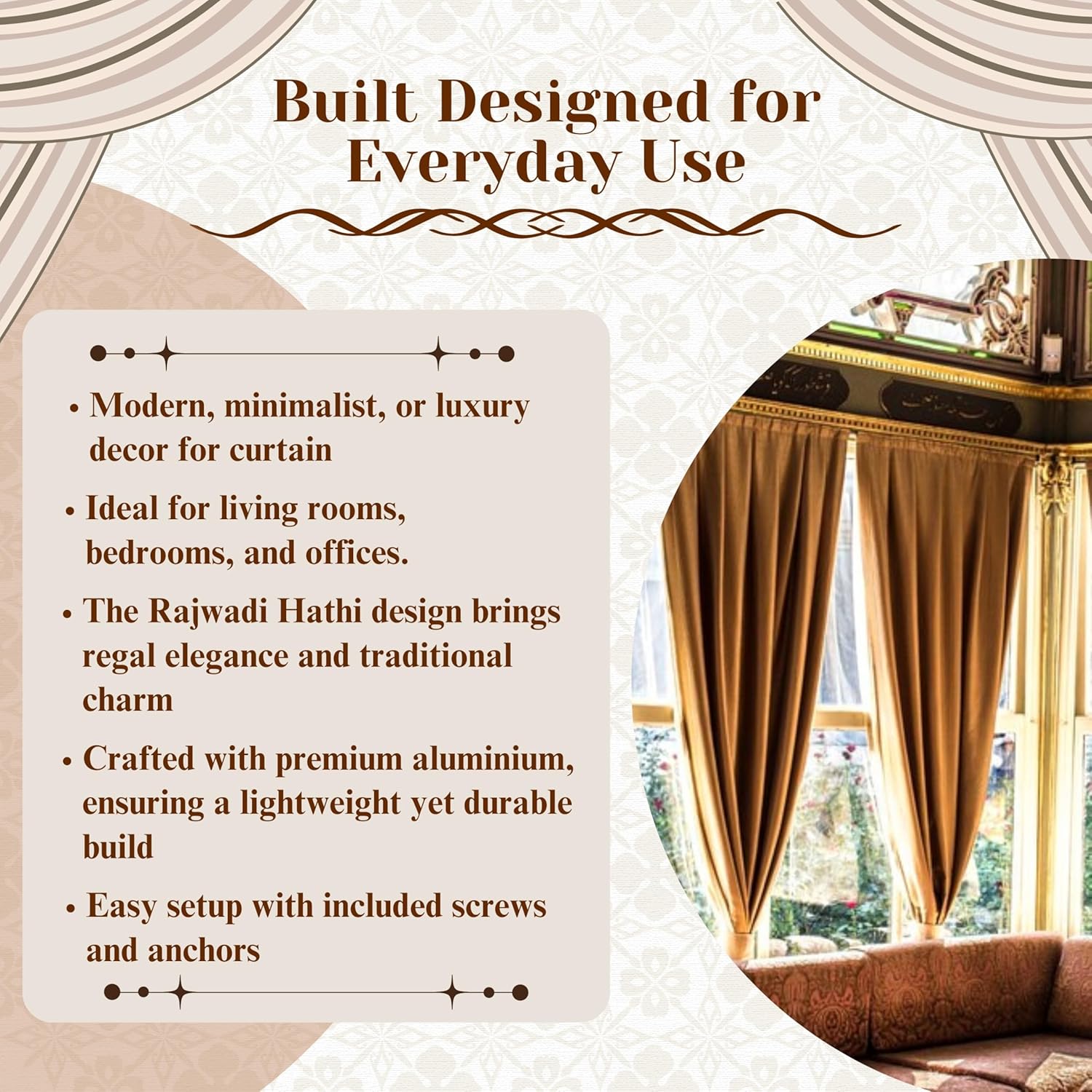 Built Designed for Everyday Use

• Modern, minimalist, or luxury decor for curtain

• Ideal for living rooms, bedrooms, and offices.

• The Rajwadi Hathi design brings regal elegance and traditional charm

• Crafted with premium aluminium, ensuring a lightweight yet durable build

• Easy setup with included screws and anchors